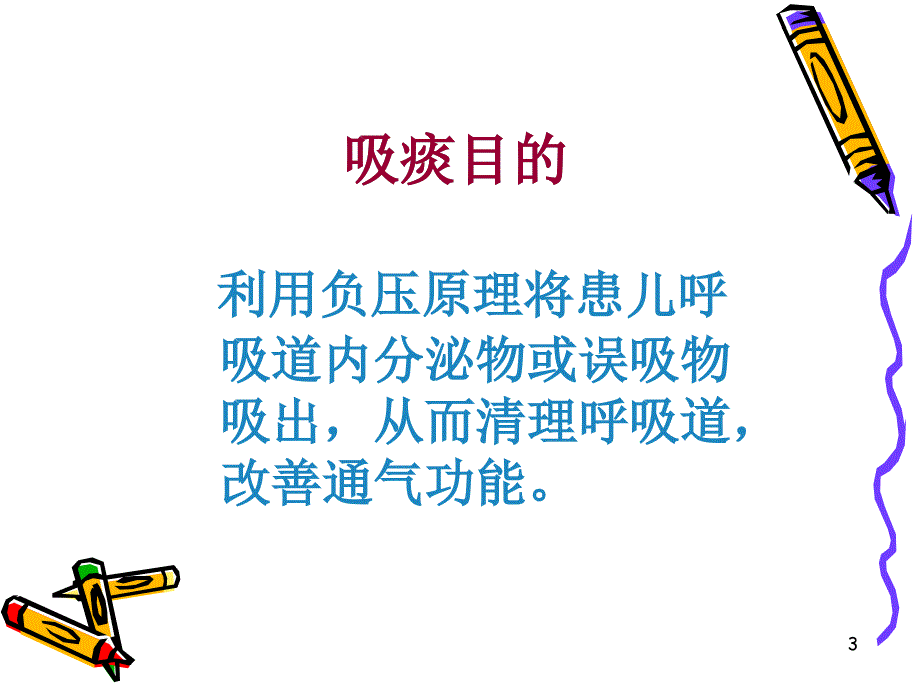 吸痰目的

利用负压原理将患儿呼吸道内分泌物或误吸物吸出，从而清理呼吸道，改善通气功能。

3